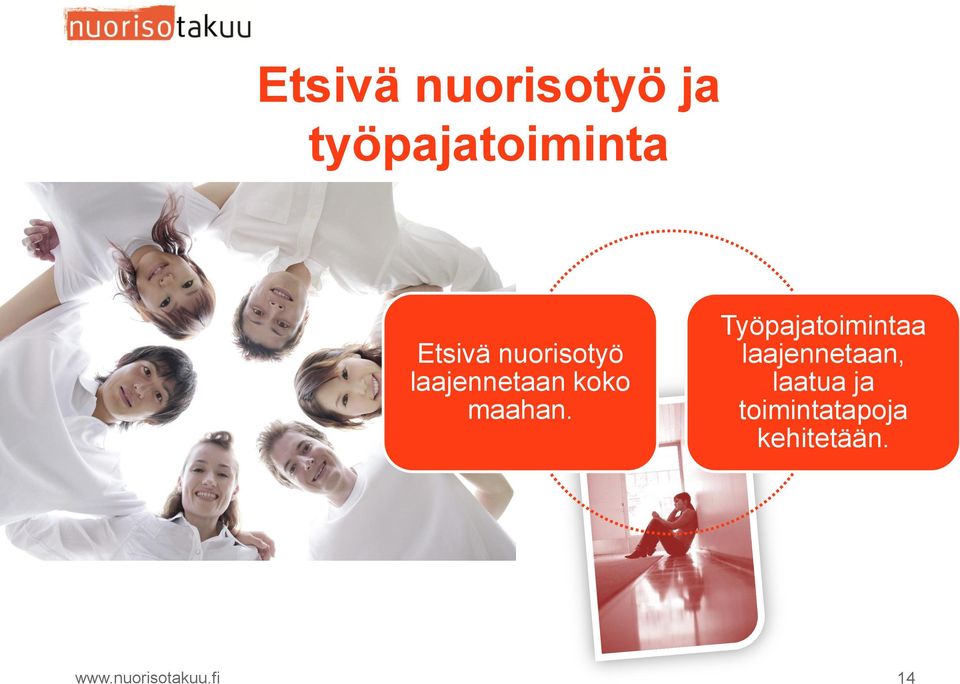 nuorisotakuu

Etsivä nuorisotyö ja työpajatoiminta

Etsivä nuorisotyö laajennetaan koko maahan.

Työpajatoimintaa laajennetaan, laatua ja toimintatapoja kehitetään.

www.nuorisotakuu.fi

14